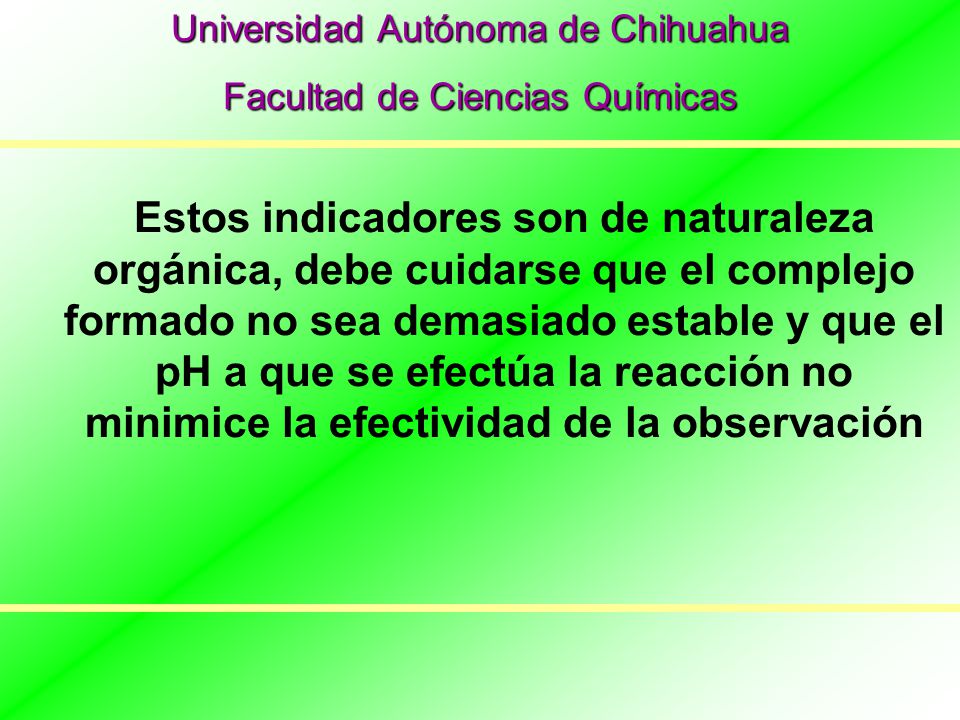 Universidad Autónoma de Chihuahua

Facultad de Ciencias Químicas

Estos indicadores son de naturaleza orgánica, debe cuidarse que el complejo formado no sea demasiado estable y que el pH a que se efectúa la reacción no minimice la efectividad de la observación